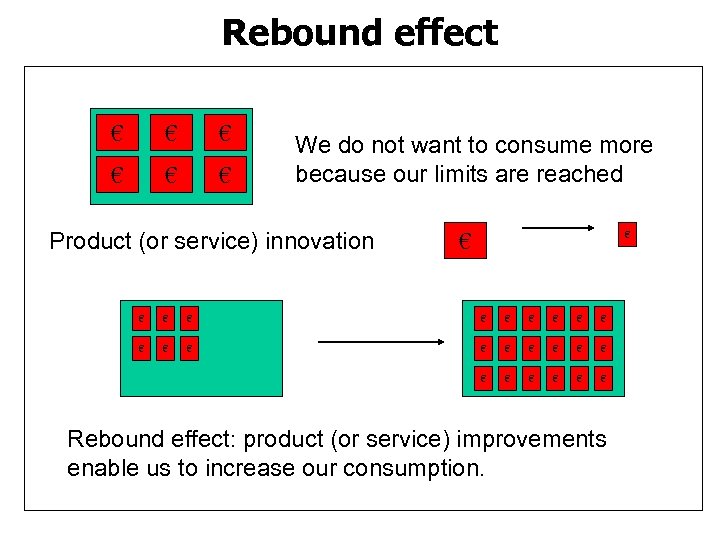 Rebound effect

€ € €
€ € €

We do not want to consume more because our limits are reached

Product (or service) innovation

€ €

€ € €
€ € €

€ € € € € €
€ € € € € €
€ € € € € €

Rebound effect: product (or service) improvements enable us to increase our consumption.